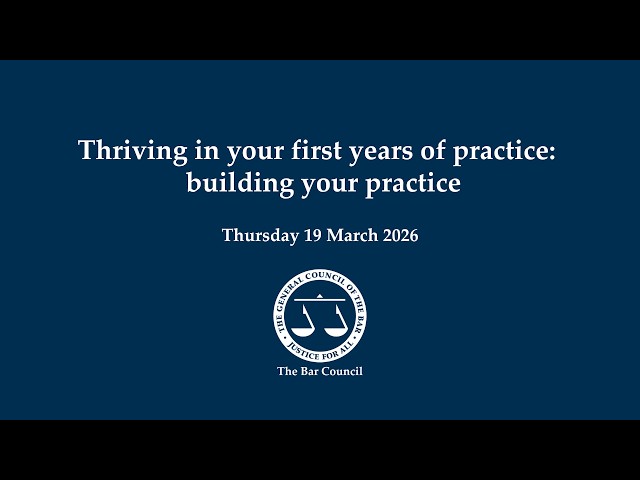 Thriving in your first years of practice: building your practice

Thursday 19 March 2026

THE GENERAL COUNCIL OF THE BAR
JUSTICE FOR ALL

The Bar Council